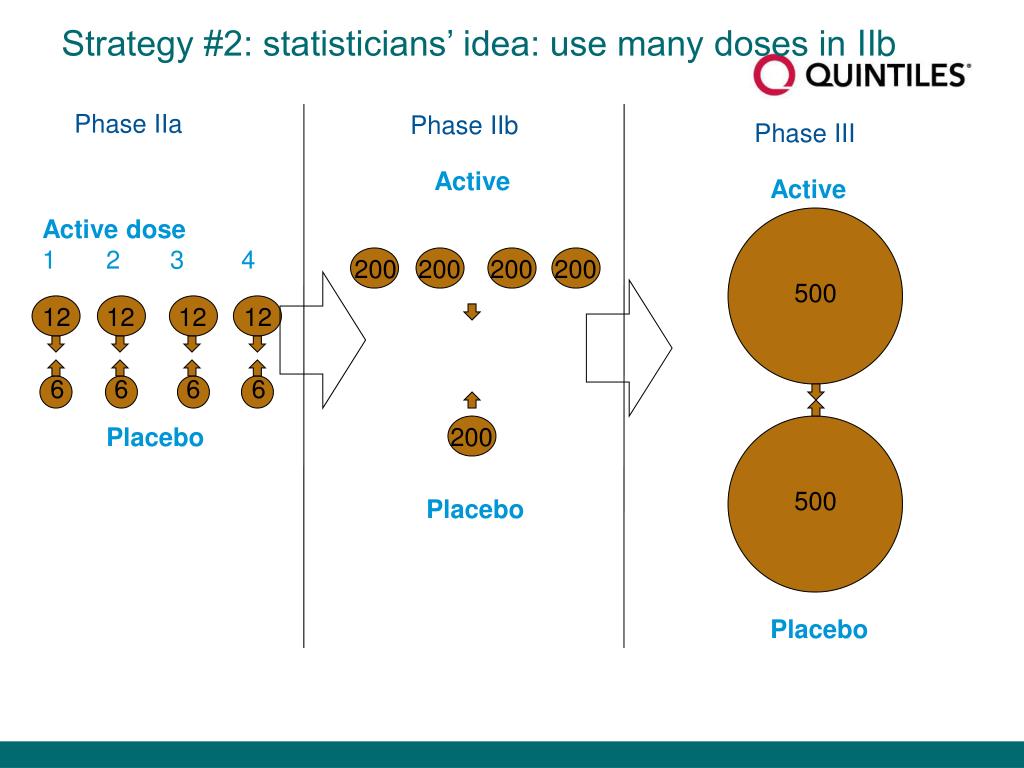 Strategy #2: statisticians' idea: use many doses in IIb

QUINTILES

Phase IIa

Active dose
1 2 3 4

12 12 12 12

6 6 6 6

Placebo

Phase IIb

Active

200 200 200 200

200

Placebo

Phase III

Active

500

500

Placebo